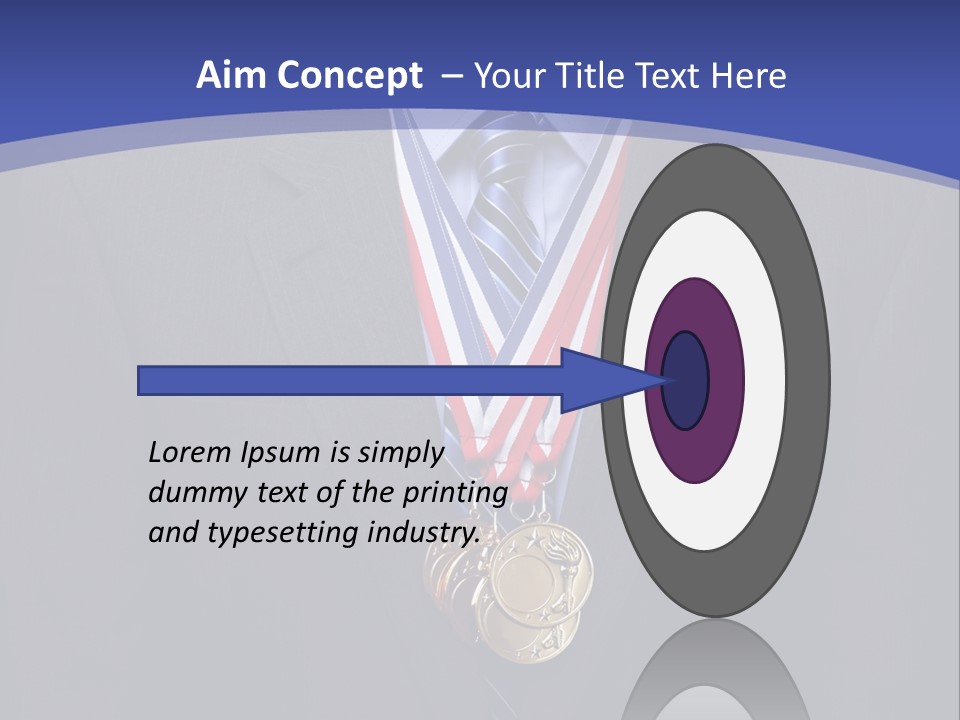 Aim Concept – Your Title Text Here

Lorem Ipsum is simply dummy text of the printing and typesetting industry.